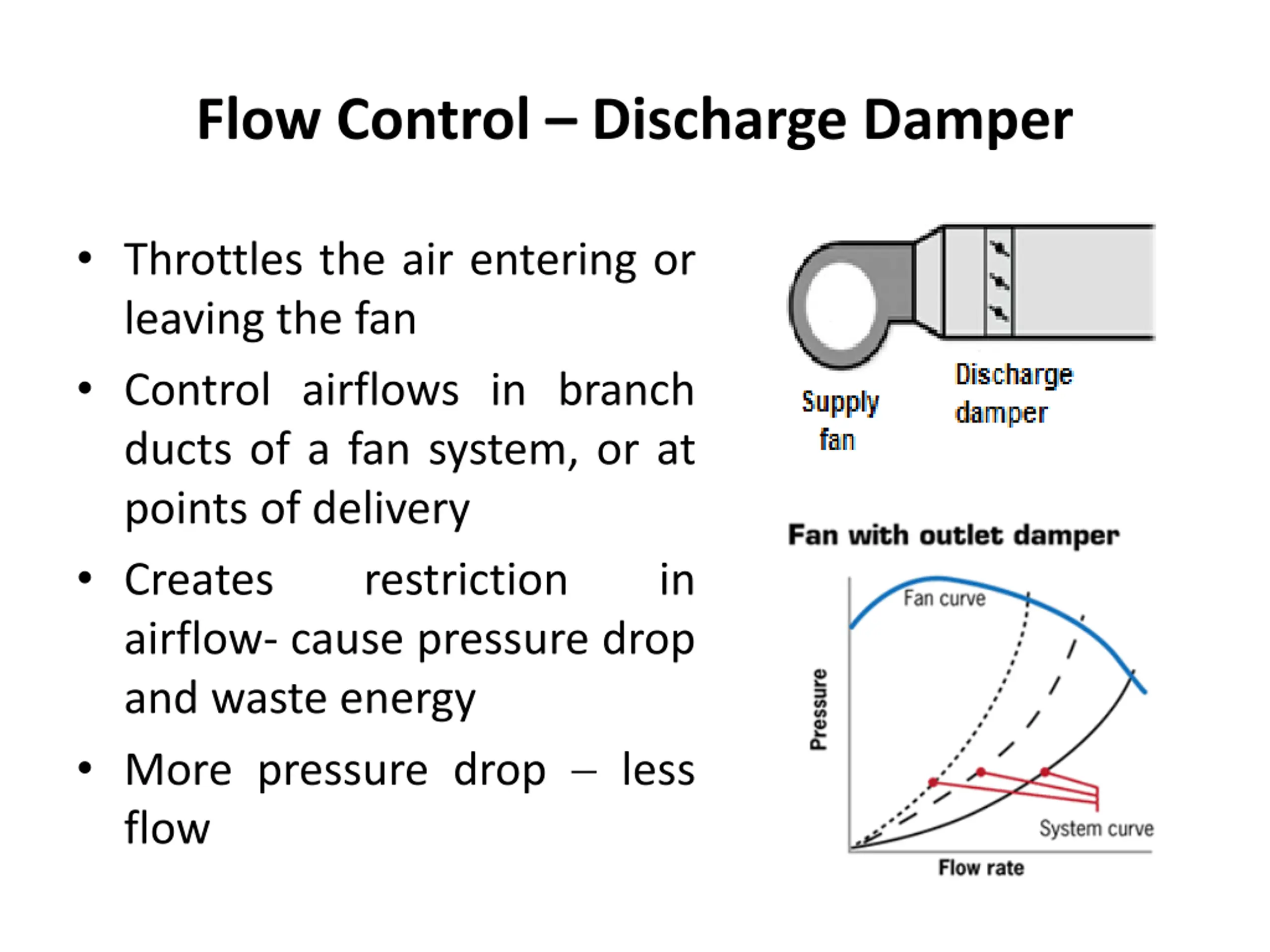 Flow Control – Discharge Damper

• Throttles the air entering or leaving the fan

• Control airflows in branch ducts of a fan system, or at points of delivery

• Creates restriction in airflow- cause pressure drop and waste energy

• More pressure drop – less flow

Supply fan

Discharge damper

Fan with outlet damper

Fan curve

Pressure

System curve

Flow rate